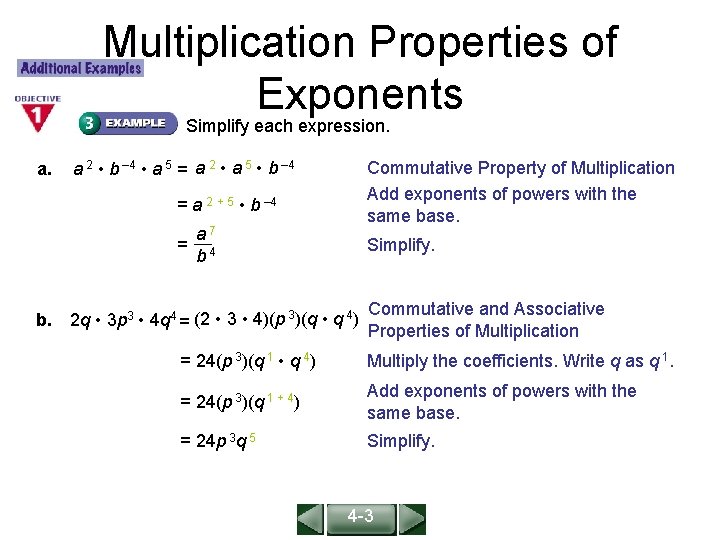 Multiplication Properties of Exponents

Additional Examples

OBJECTIVE 1

3 EXAMPLE Simplify each expression.

a. $a^2 \cdot b^{-4} \cdot a^5 = a^2 \cdot a^5 \cdot b^{-4}$ Commutative Property of Multiplication

$= a^{2+5} \cdot b^{-4}$ Add exponents of powers with the same base.

$= \frac{a^7}{b^4}$ Simplify.

b. $2q \cdot 3p^3 \cdot 4q^4 = (2 \cdot 3 \cdot 4)(p^3)(q \cdot q^4)$ Commutative and Associative Properties of Multiplication

$= 24(p^3)(q^1 \cdot q^4)$ Multiply the coefficients. Write $q$ as $q^1$.

$= 24(p^3)(q^{1+4})$ Add exponents of powers with the same base.

$= 24p^3q^5$ Simplify.

4-3